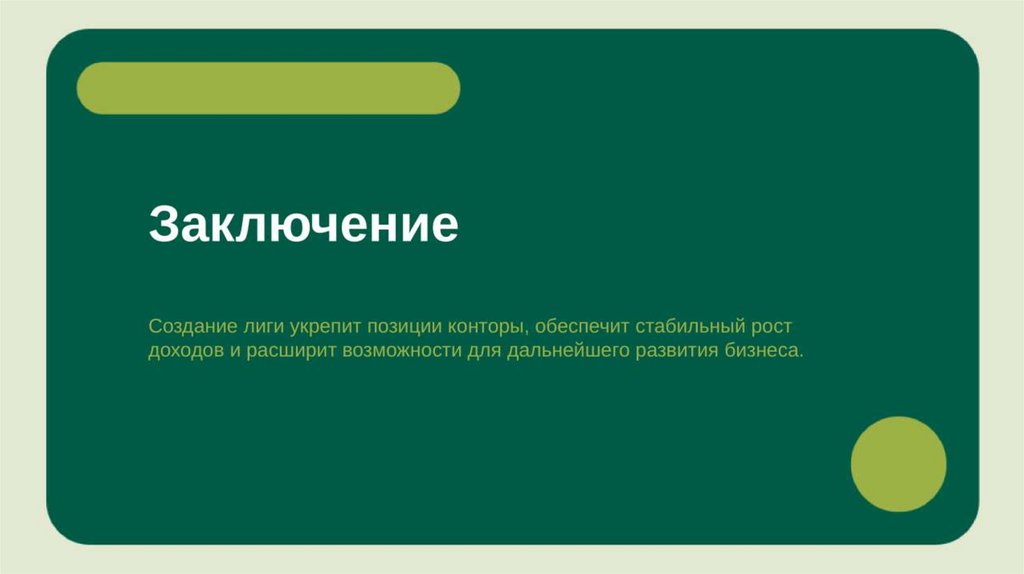 Заключение

Создание лиги укрепит позиции конторы, обеспечит стабильный рост доходов и расширит возможности для дальнейшего развития бизнеса.